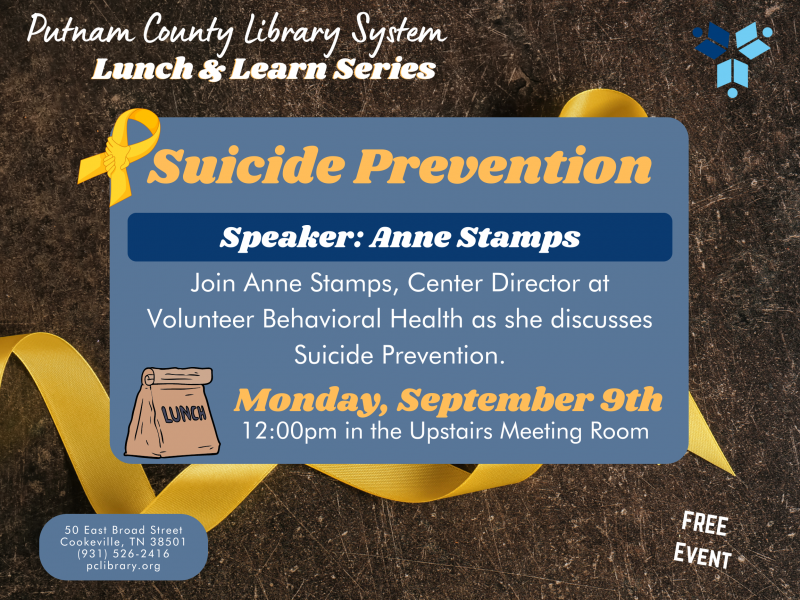 Putnam County Library System
Lunch & Learn Series

Suicide Prevention

Speaker: Anne Stamps

Join Anne Stamps, Center Director at Volunteer Behavioral Health as she discusses Suicide Prevention.

LUNCH

Monday, September 9th
12:00pm in the Upstairs Meeting Room

50 East Broad Street
Cookeville, TN 38501
(931) 526-2416
pclibrary.org

FREE EVENT